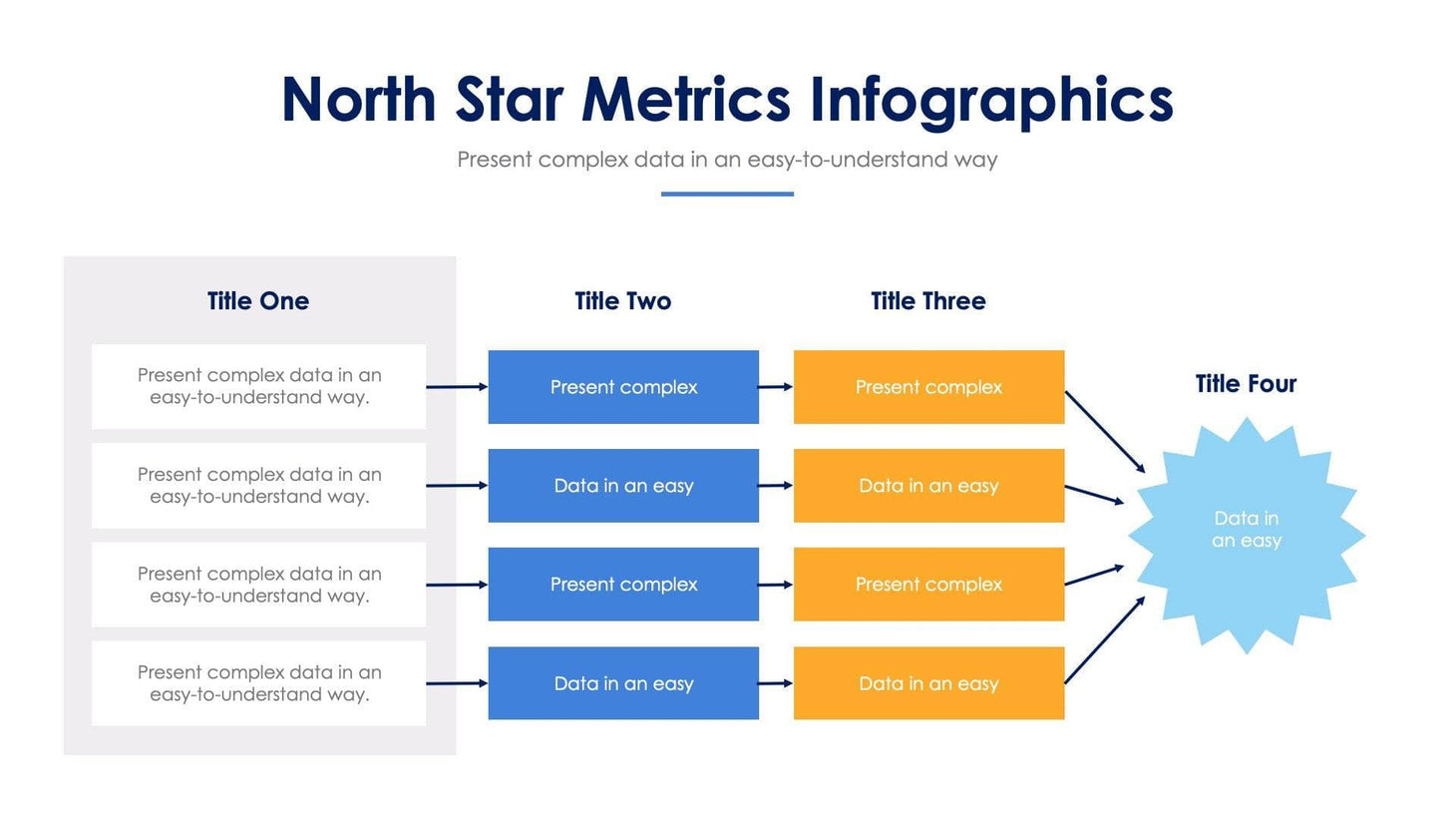 North Star Metrics Infographics

Present complex data in an easy-to-understand way

Title One

Present complex data in an easy-to-understand way.

Present complex data in an easy-to-understand way.

Present complex data in an easy-to-understand way.

Present complex data in an easy-to-understand way.

Title Two

Present complex

Data in an easy

Present complex

Data in an easy

Title Three

Present complex

Data in an easy

Present complex

Data in an easy

Title Four

Data in an easy